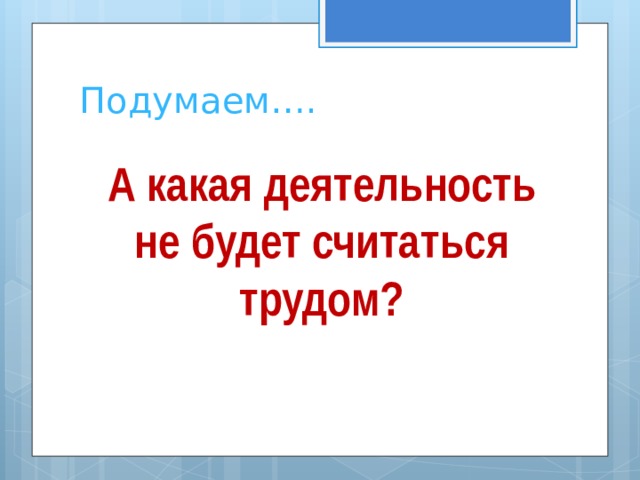 Подумаем….

А какая деятельность не будет считаться трудом?